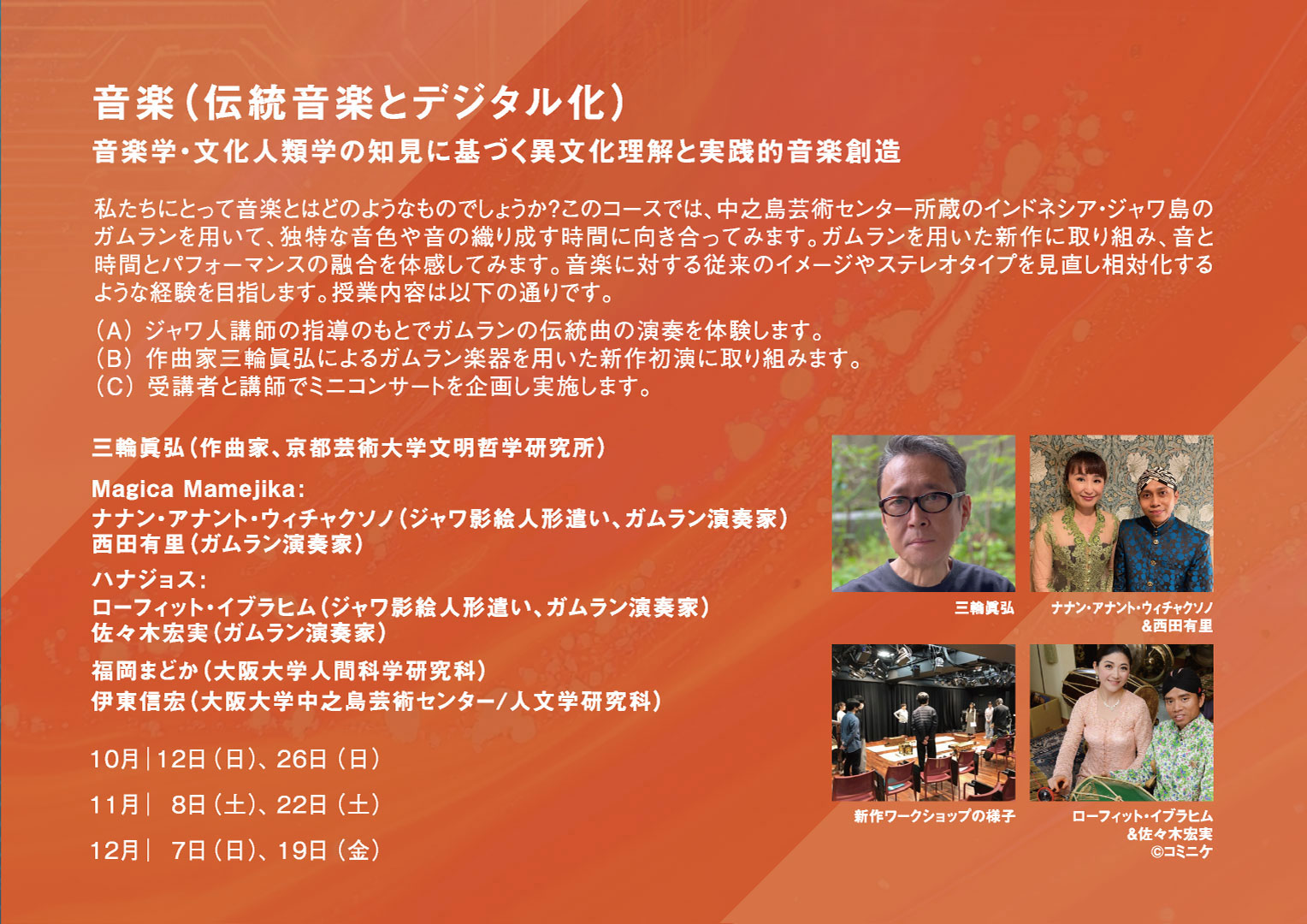 音楽（伝統音楽とデジタル化）

音楽学・文化人類学の知見に基づく異文化理解と実践的音楽創造

私たちにとって音楽とはどのようなものでしょうか?このコースでは、中之島芸術センター所蔵のインドネシア・ジャワ島のガムランを用いて、独特な音色や音の織り成す時間に向き合ってみます。ガムランを用いた新作に取り組み、音と時間とパフォーマンスの融合を体感してみます。音楽に対する従来のイメージやステレオタイプを見直し相対化するような経験を目指します。授業内容は以下の通りです。

（A）ジャワ人講師の指導のもとでガムランの伝統曲の演奏を体験します。
（B）作曲家三輪眞弘によるガムラン楽器を用いた新作初演に取り組みます。
（C）受講者と講師でミニコンサートを企画し実施します。

三輪眞弘（作曲家、京都芸術大学文明哲学研究所）

Magica Mamejika:
ナナン・アナント・ウィチャクソノ（ジャワ影絵人形遣い、ガムラン演奏家）
西田有里（ガムラン演奏家）

ハナジョス:
ローフィット・イブラヒム（ジャワ影絵人形遣い、ガムラン演奏家）
佐々木宏実（ガムラン演奏家）

福岡まどか（大阪大学人間科学研究科）
伊東信宏（大阪大学中之島芸術センター/人文学研究科）

10月|12日（日）、26日（日）

11月| 8日（土）、22日（土）

12月| 7日（日）、19日（金）

三輪眞弘

ナナン・アナント・ウィチャクソノ
&西田有里

新作ワークショップの様子

ローフィット・イブラヒム
&佐々木宏実
©コミニケ